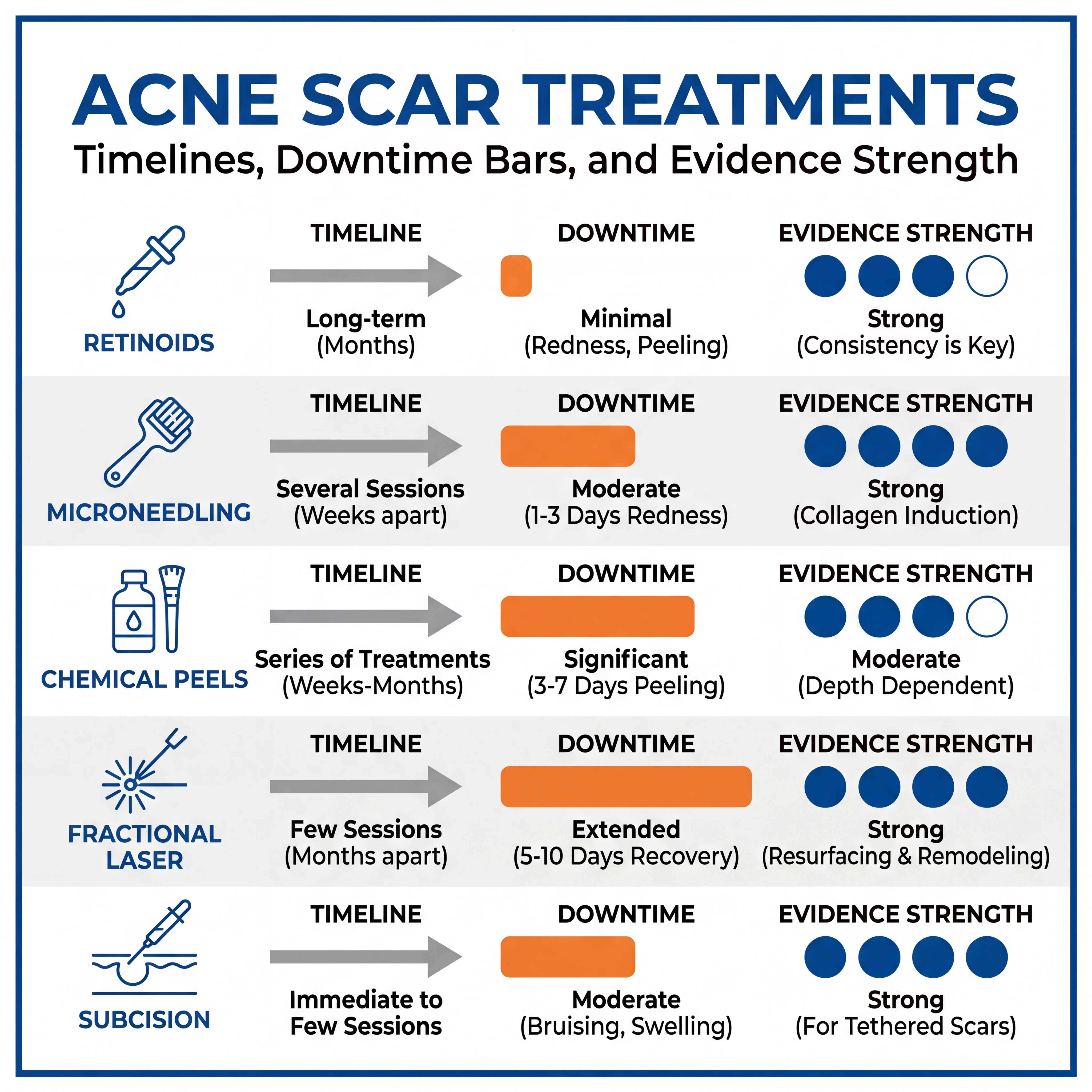 ACNE SCAR TREATMENTS
Timelines, Downtime Bars, and Evidence Strength

RETINOIDS
TIMELINE
Long-term
(Months)
DOWNTIME
Minimal
(Redness, Peeling)
EVIDENCE STRENGTH
Strong
(Consistency is Key)

MICRONEEDLING
TIMELINE
Several Sessions
(Weeks apart)
DOWNTIME
Moderate
(1-3 Days Redness)
EVIDENCE STRENGTH
Strong
(Collagen Induction)

CHEMICAL PEELS
TIMELINE
Series of Treatments
(Weeks-Months)
DOWNTIME
Significant
(3-7 Days Peeling)
EVIDENCE STRENGTH
Moderate
(Depth Dependent)

FRACTIONAL LASER
TIMELINE
Few Sessions
(Months apart)
DOWNTIME
Extended
(5-10 Days Recovery)
EVIDENCE STRENGTH
Strong
(Resurfacing & Remodeling)

SUBCISION
TIMELINE
Immediate to
Few Sessions
DOWNTIME
Moderate
(Bruising, Swelling)
EVIDENCE STRENGTH
Strong
(For Tethered Scars)